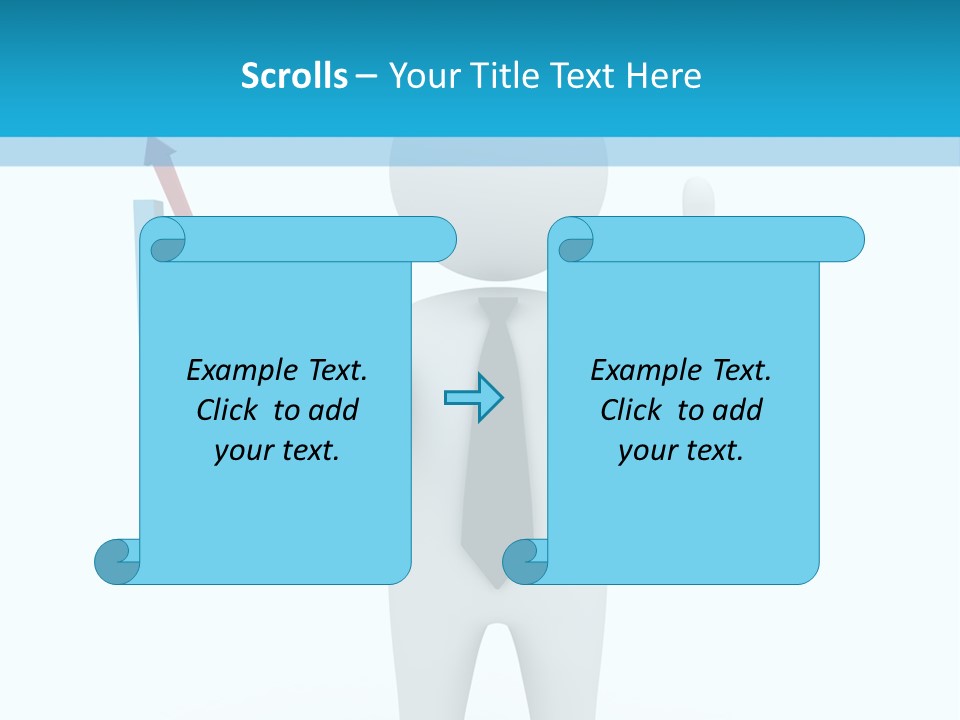 Scrolls – Your Title Text Here

Example Text. Click to add your text.

Example Text. Click to add your text.